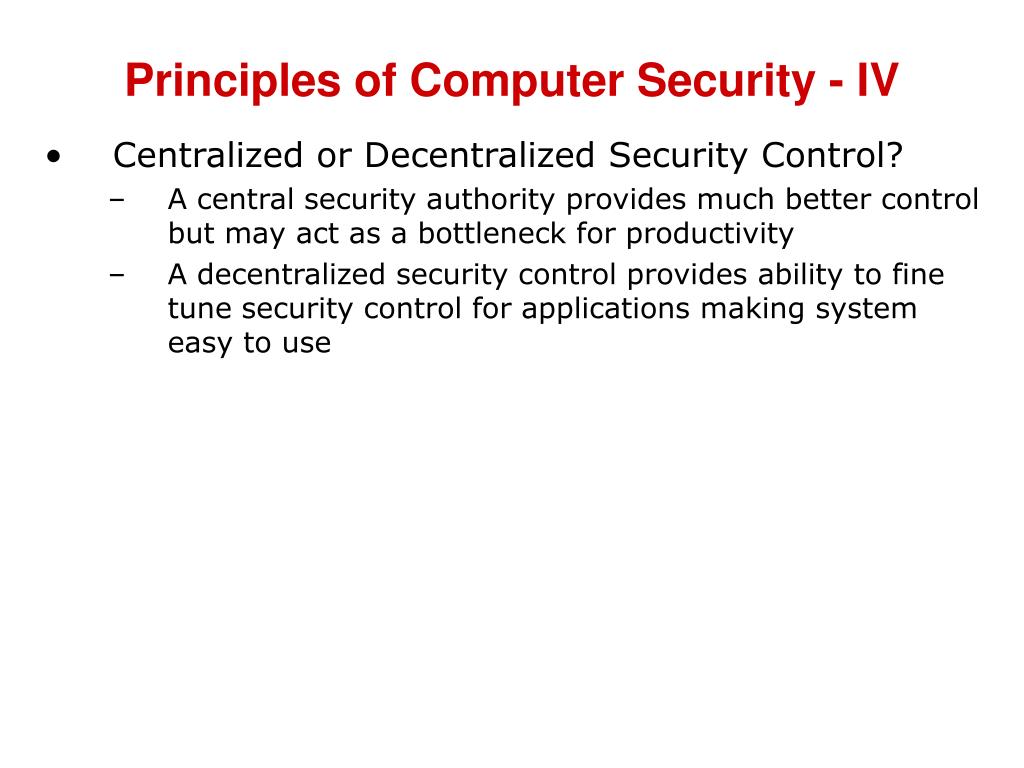 Principles of Computer Security - IV

• Centralized or Decentralized Security Control?
– A central security authority provides much better control but may act as a bottleneck for productivity
– A decentralized security control provides ability to fine tune security control for applications making system easy to use